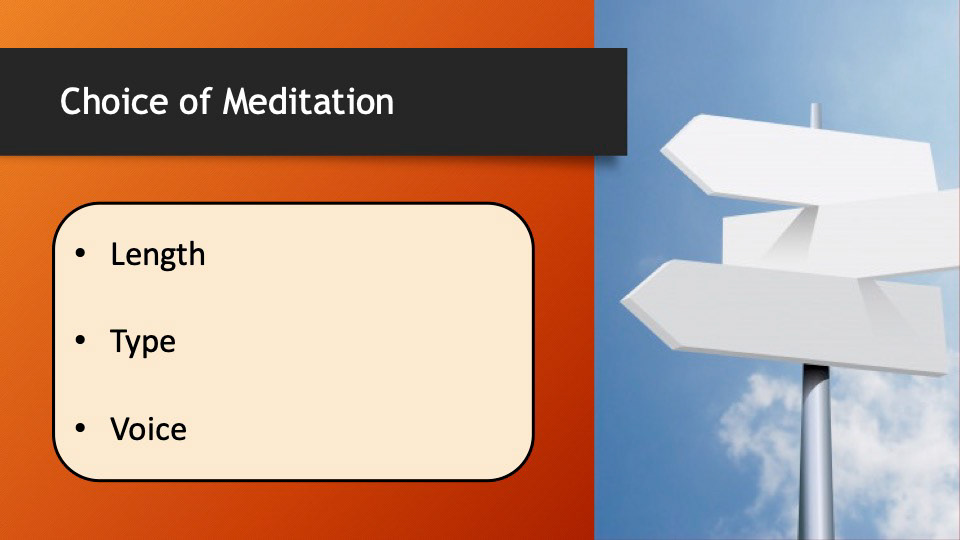 Choice of Meditation

• Length

• Type

• Voice